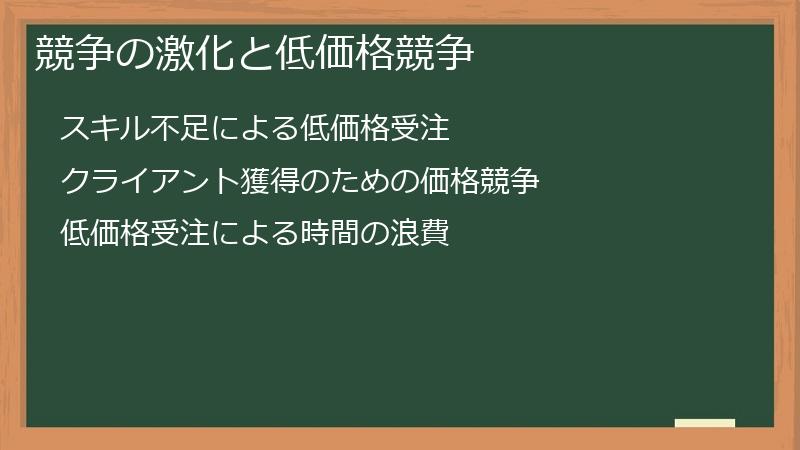 競争の激化と低価格競争

スキル不足による低価格受注

クライアント獲得のための価格競争

低価格受注による時間の浪費